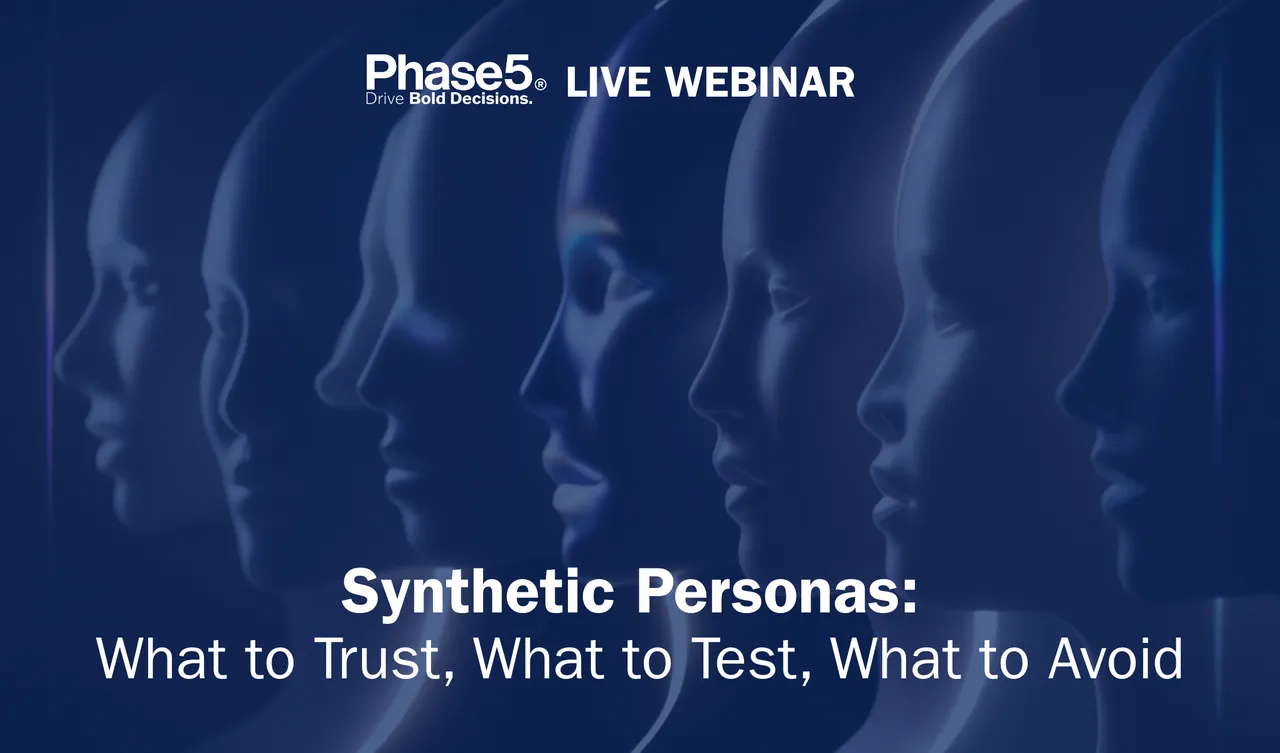 Phase5®
Drive Bold Decisions.
LIVE WEBINAR

Synthetic Personas:
What to Trust, What to Test, What to Avoid